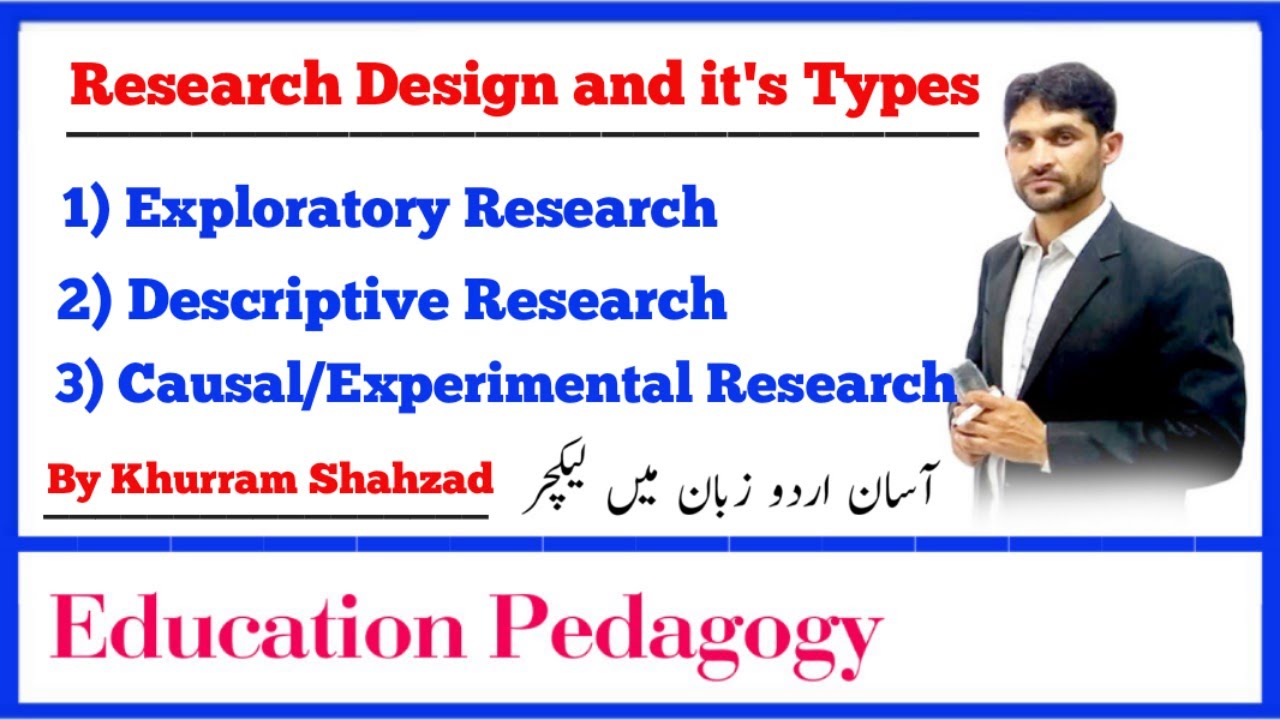 Research Design and it's Types

1) Exploratory Research

2) Descriptive Research

3) Causal/Experimental Research

By Khurram Shahzad

آسان اردو زبان میں لیکچر

Education Pedagogy